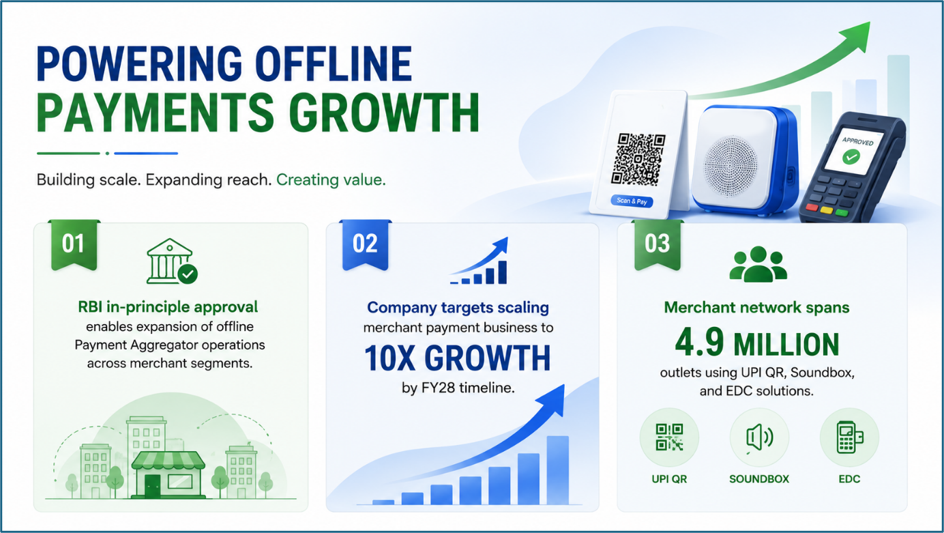 POWERING OFFLINE PAYMENTS GROWTH

Building scale. Expanding reach. Creating value.

Scan & Pay

APPROVED

01

RBI in-principle approval enables expansion of offline Payment Aggregator operations across merchant segments.

02

Company targets scaling merchant payment business to

10X GROWTH

by FY28 timeline.

03

Merchant network spans

4.9 MILLION

outlets using UPI QR, Soundbox, and EDC solutions.

UPI QR

SOUNDBOX

EDC